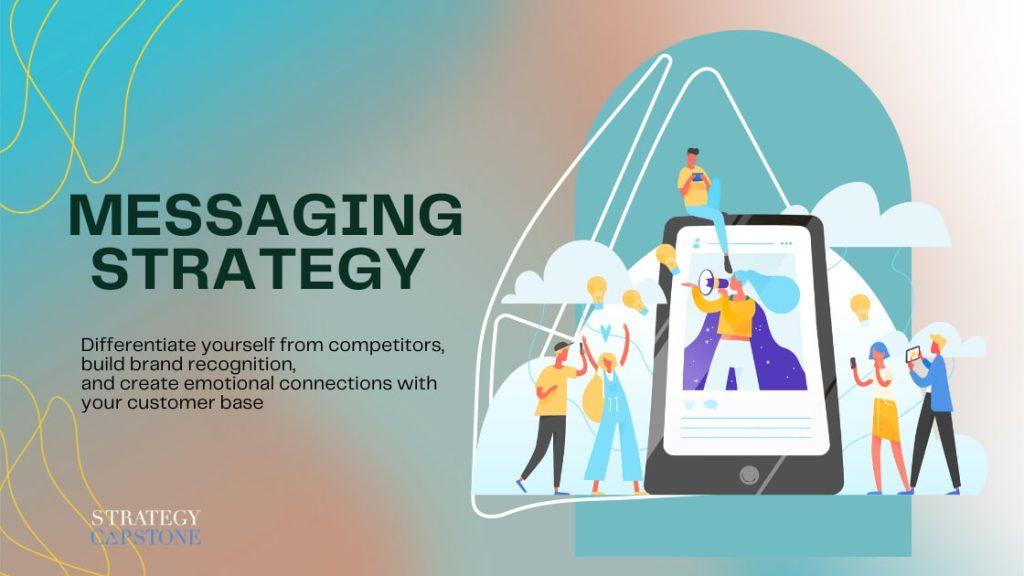 MESSAGING STRATEGY

Differentiate yourself from competitors, build brand recognition, and create emotional connections with your customer base

STRATEGY CAPSTONE